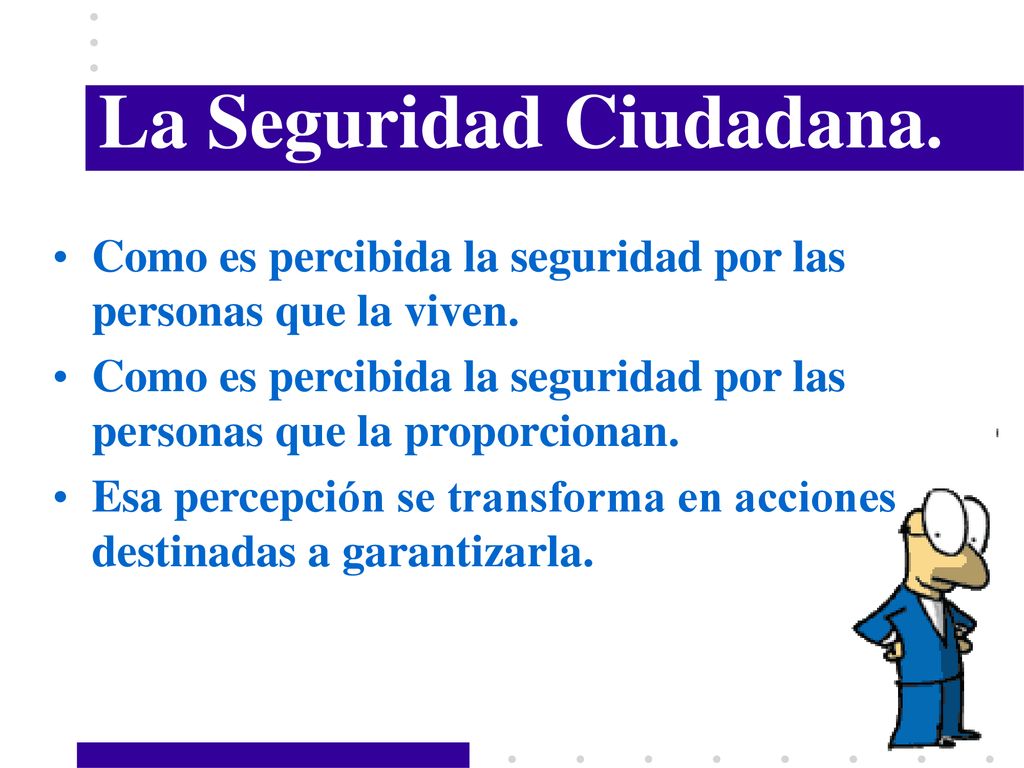 La Seguridad Ciudadana.

• Como es percibida la seguridad por las personas que la viven.
• Como es percibida la seguridad por las personas que la proporcionan.
• Esa percepción se transforma en acciones destinadas a garantizarla.